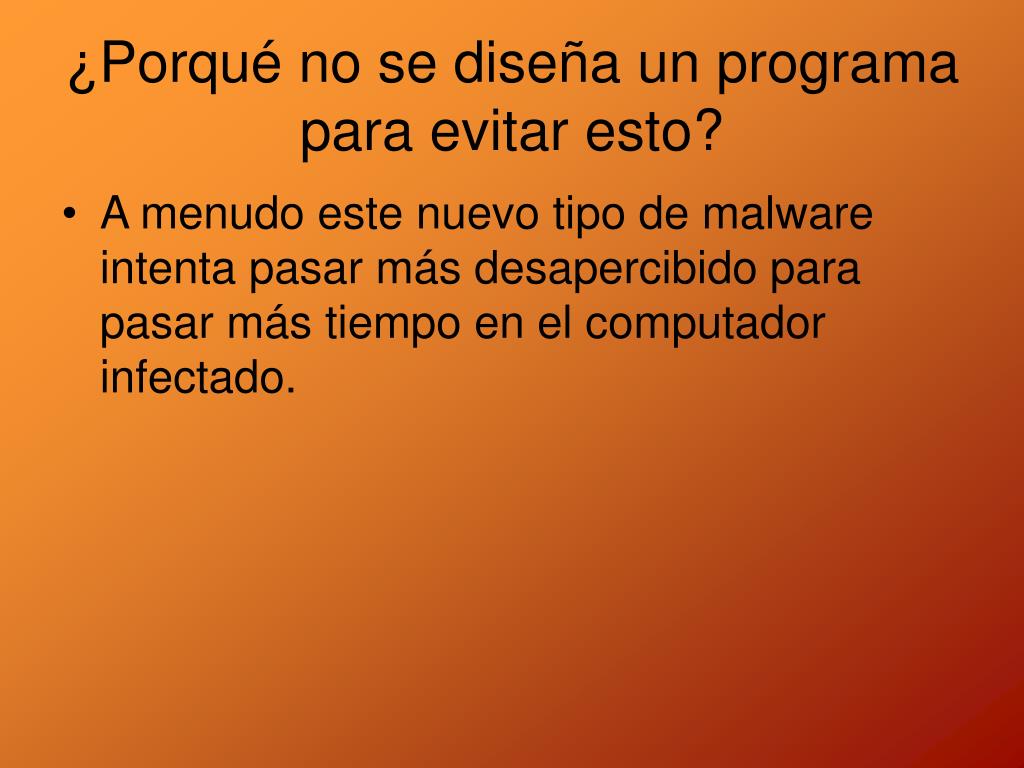 ¿Porqué no se diseña un programa para evitar esto?

• A menudo este nuevo tipo de malware intenta pasar más desapercibido para pasar más tiempo en el computador infectado.